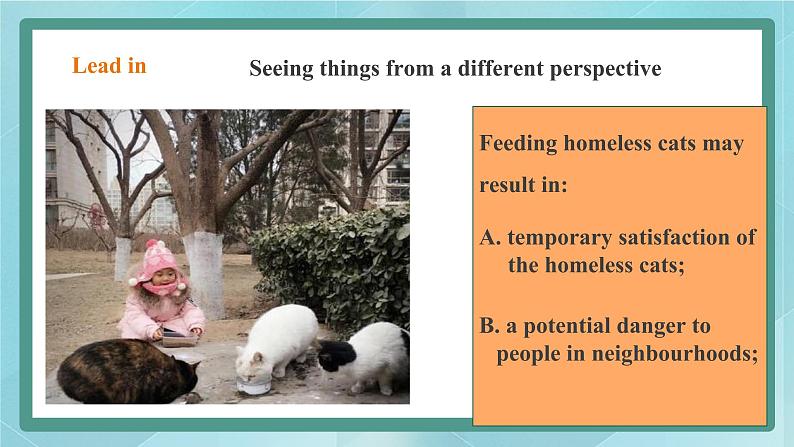 Lead in

Seeing things from a different perspective

Feeding homeless cats may result in:

A. temporary satisfaction of the homeless cats;

B. a potential danger to people in neighbourhoods;